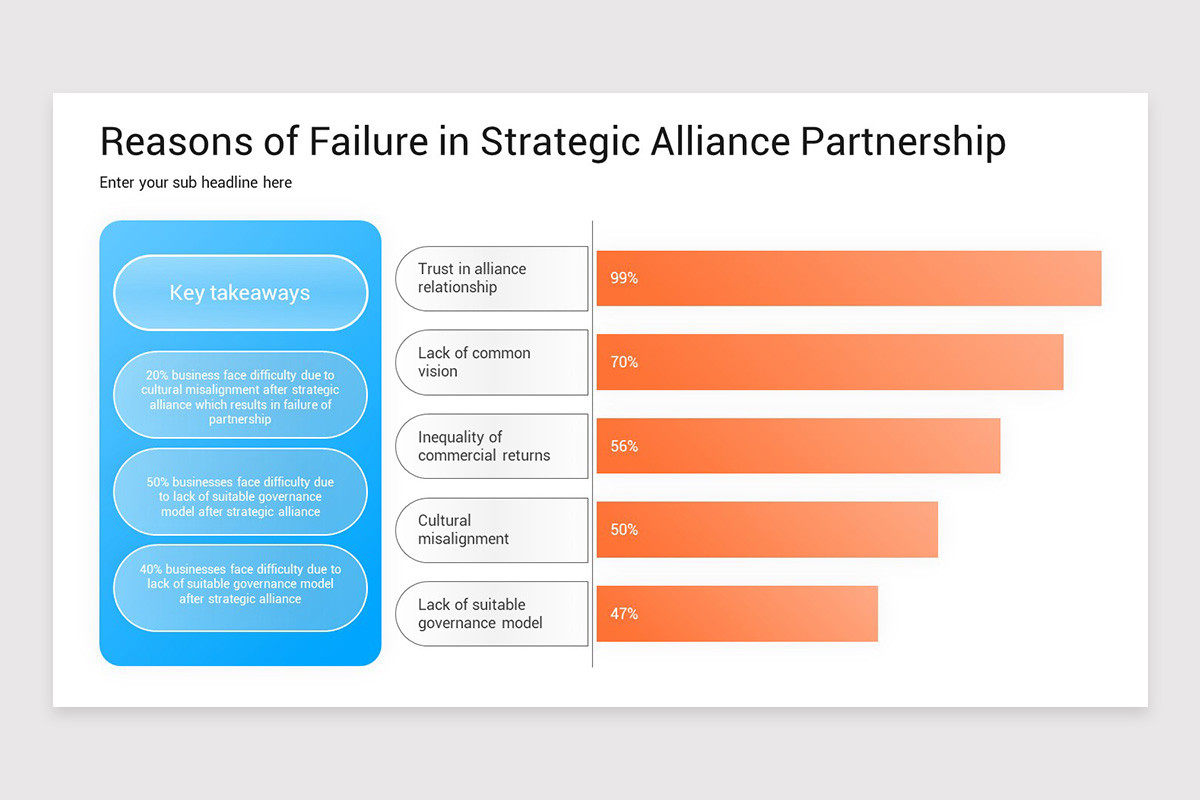 Reasons of Failure in Strategic Alliance Partnership

Enter your sub headline here

Key takeaways

20% business face difficulty due to cultural misalignment after strategic alliance which results in failure of partnership

50% businesses face difficulty due to lack of suitable governance model after strategic alliance

40% businesses face difficulty due to lack of suitable governance model after strategic alliance

Trust in alliance relationship

99%

Lack of common vision

70%

Inequality of commercial returns

56%

Cultural misalignment

50%

Lack of suitable governance model

47%